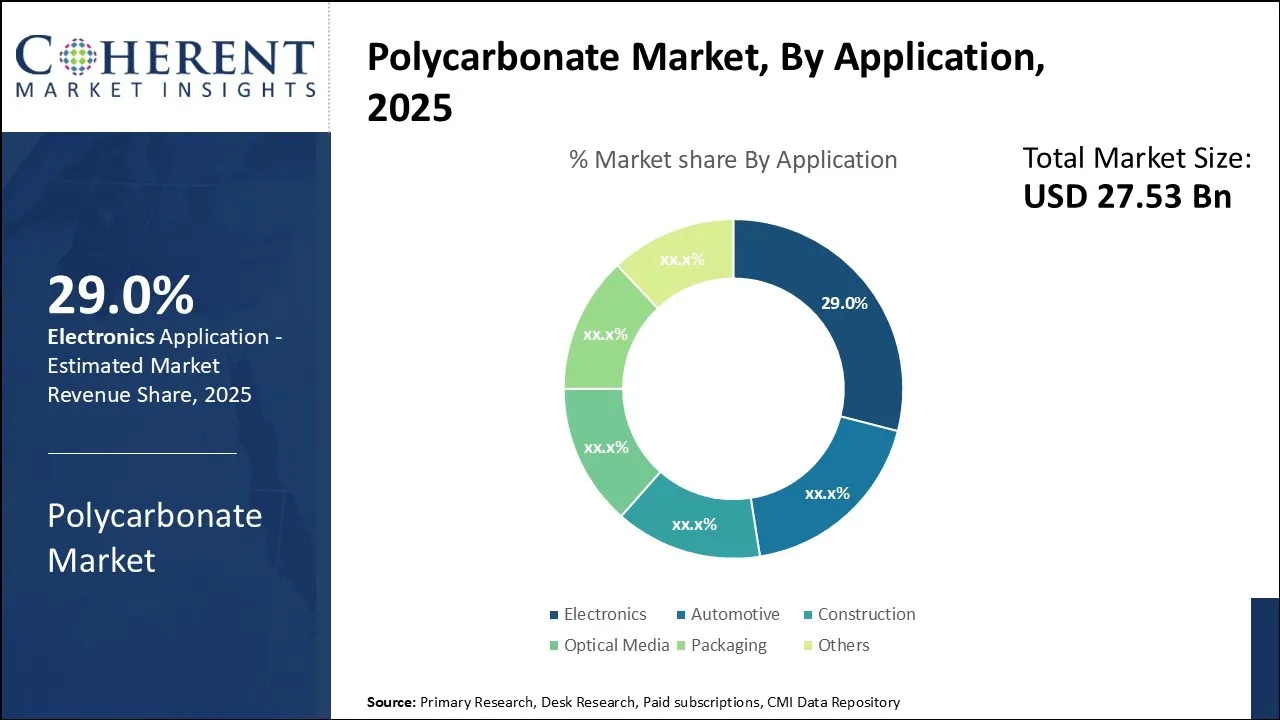 COHERENT
MARKET INSIGHTS

29.0%
Electronics Application - Estimated Market Revenue Share, 2025

Polycarbonate Market

Polycarbonate Market, By Application, 2025

% Market share By Application

Total Market Size:
USD 27.53 Bn

29.0%
xx.x%
xx.x%
xx.x%
xx.x%
xx.x%

Electronics
Automotive
Construction
Optical Media
Packaging
Others

Source: Primary Research, Desk Research, Paid subscriptions, CMI Data Repository